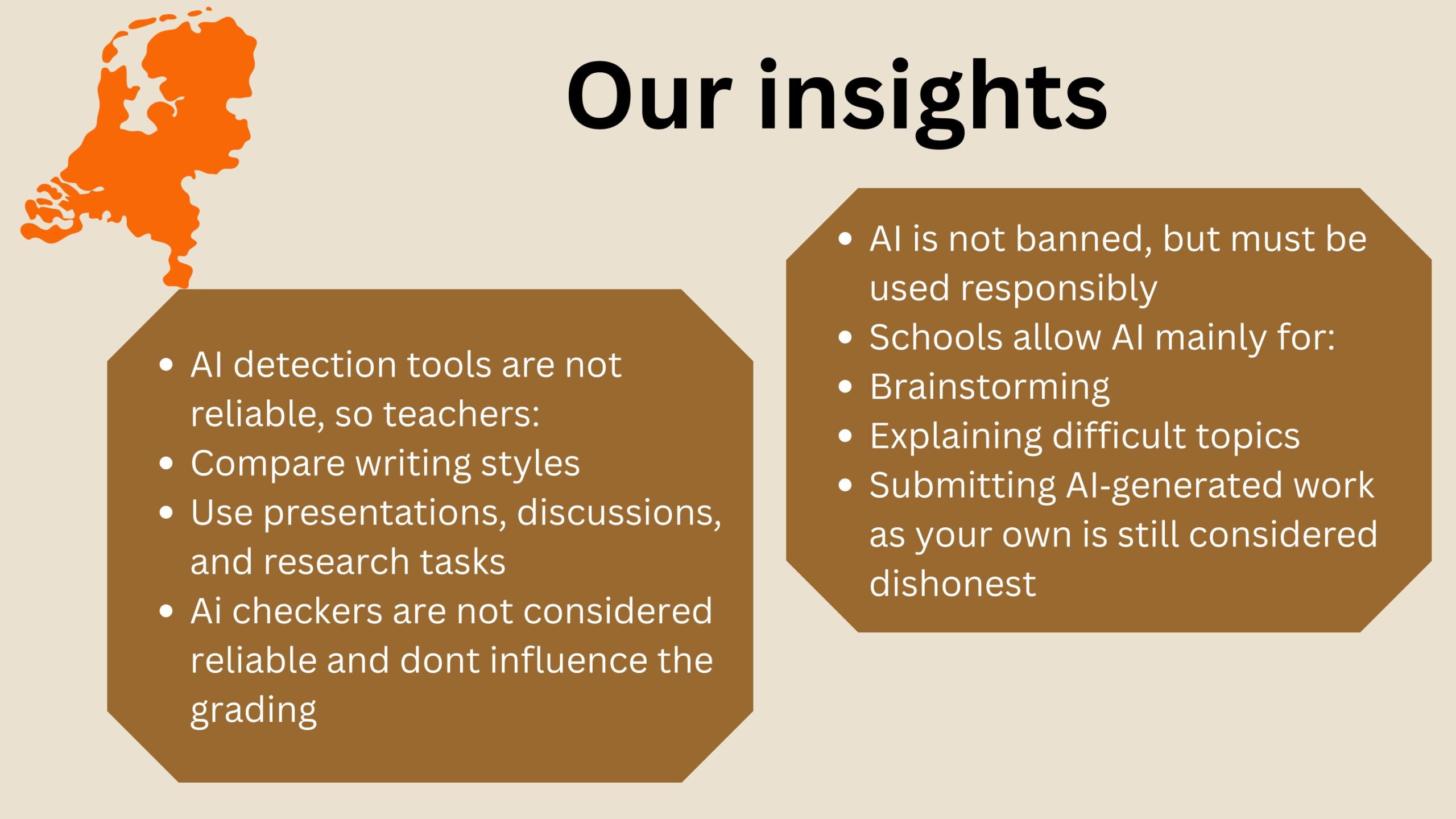 Our insights

- AI detection tools are not reliable, so teachers:
- Compare writing styles
- Use presentations, discussions, and research tasks
- Ai checkers are not considered reliable and dont influence the grading

- AI is not banned, but must be used responsibly
- Schools allow AI mainly for:
- Brainstorming
- Explaining difficult topics
- Submitting AI-generated work as your own is still considered dishonest